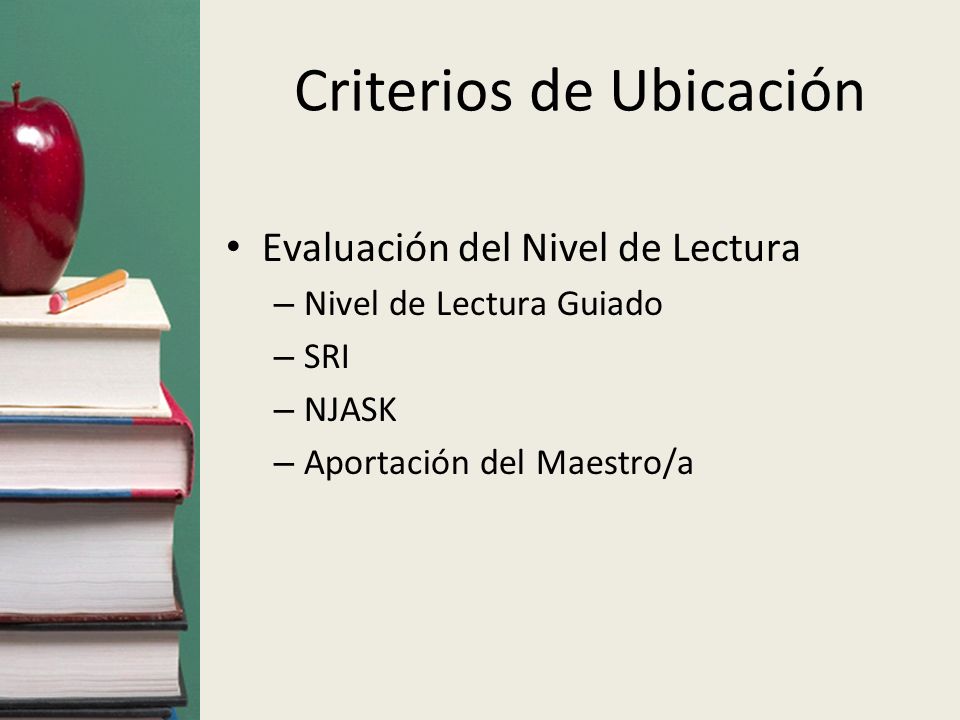 Criterios de Ubicación

• Evaluación del Nivel de Lectura
  – Nivel de Lectura Guiado
  – SRI
  – NJASK
  – Aportación del Maestro/a